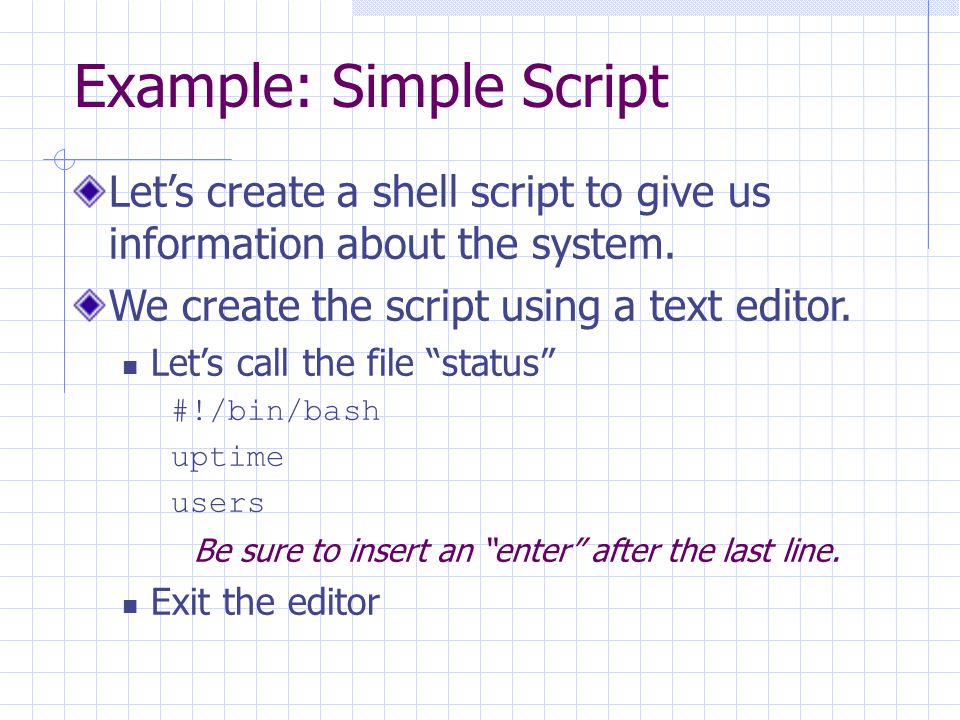 Example: Simple Script

Let’s create a shell script to give us information about the system.

We create the script using a text editor.

Let’s call the file “status”

#!/bin/bash

uptime

users

Be sure to insert an “enter” after the last line.

Exit the editor